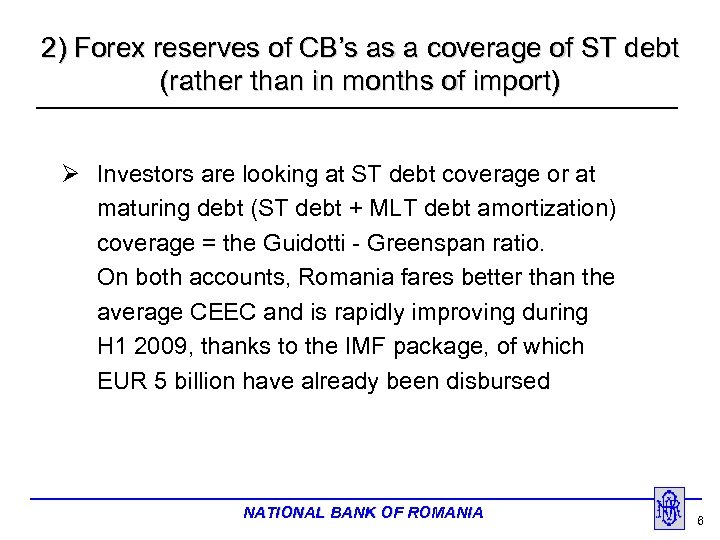 2) Forex reserves of CB's as a coverage of ST debt (rather than in months of import)

➢ Investors are looking at ST debt coverage or at maturing debt (ST debt + MLT debt amortization) coverage = the Guidotti - Greenspan ratio. On both accounts, Romania fares better than the average CEEC and is rapidly improving during H1 2009, thanks to the IMF package, of which EUR 5 billion have already been disbursed

NATIONAL BANK OF ROMANIA

BNR

8